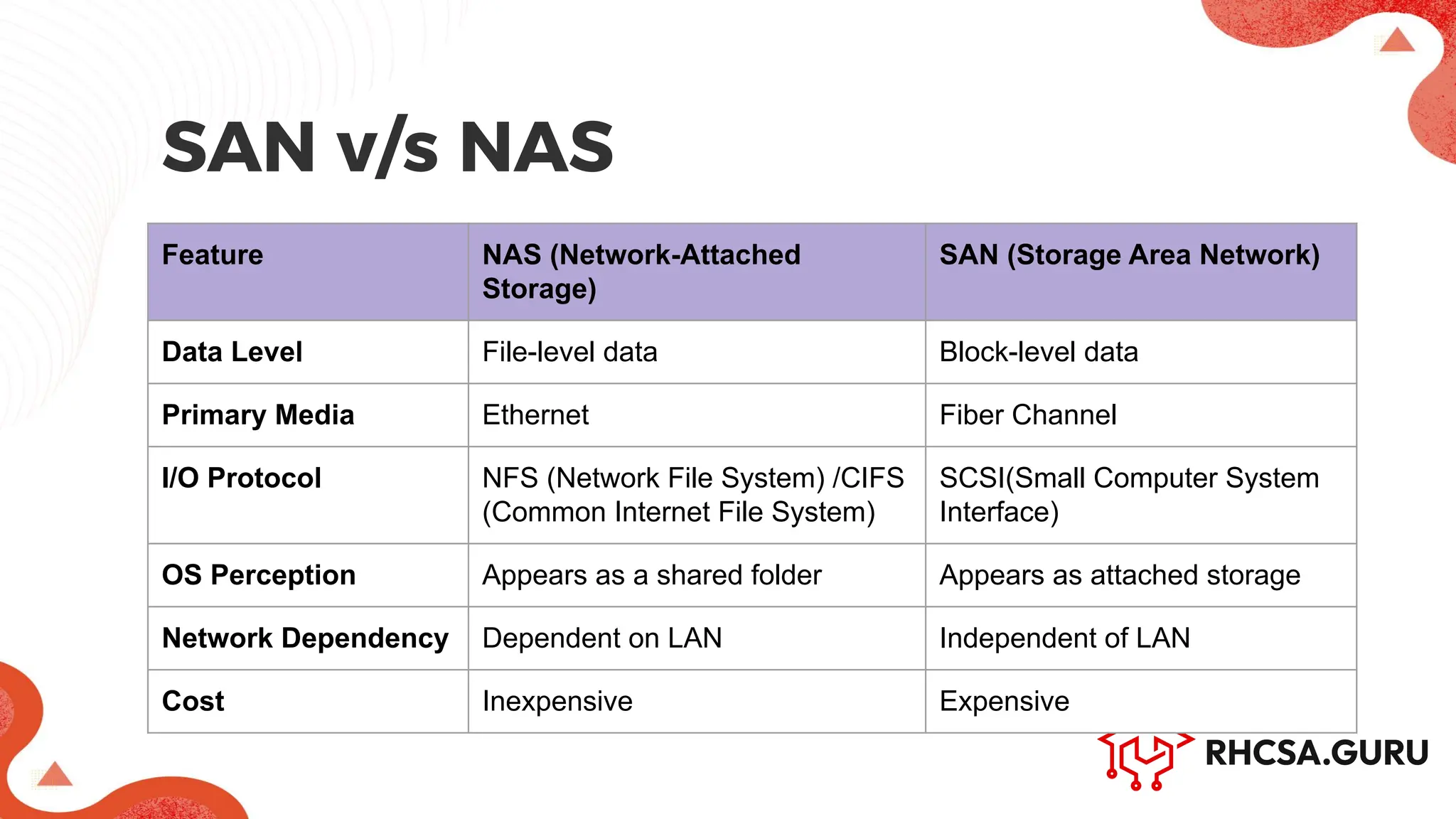 SAN v/s NAS

| Feature | NAS (Network-Attached Storage) | SAN (Storage Area Network) |
|---|---|---|
| Data Level | File-level data | Block-level data |
| Primary Media | Ethernet | Fiber Channel |
| I/O Protocol | NFS (Network File System) /CIFS (Common Internet File System) | SCSI(Small Computer System Interface) |
| OS Perception | Appears as a shared folder | Appears as attached storage |
| Network Dependency | Dependent on LAN | Independent of LAN |
| Cost | Inexpensive | Expensive |

RHCSA.GURU